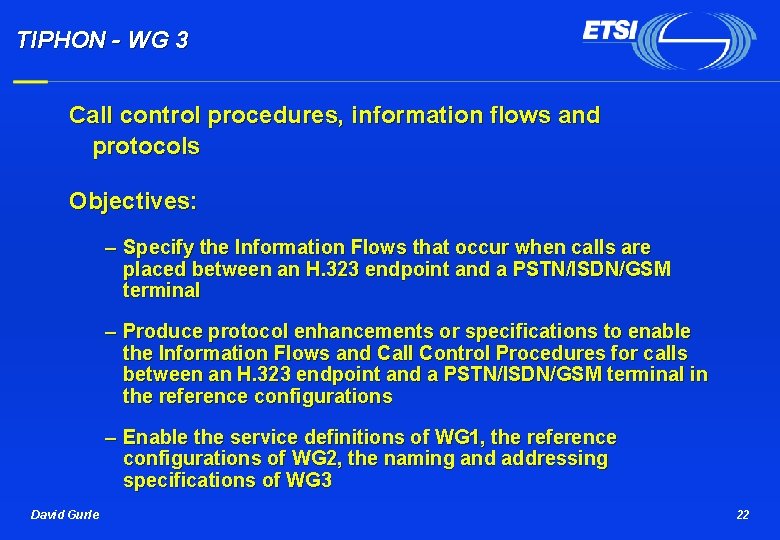 TIPHON - WG 3

ETSI

Call control procedures, information flows and protocols

Objectives:

– Specify the Information Flows that occur when calls are placed between an H.323 endpoint and a PSTN/ISDN/GSM terminal

– Produce protocol enhancements or specifications to enable the Information Flows and Call Control Procedures for calls between an H.323 endpoint and a PSTN/ISDN/GSM terminal in the reference configurations

– Enable the service definitions of WG1, the reference configurations of WG2, the naming and addressing specifications of WG3

David Gurle

22